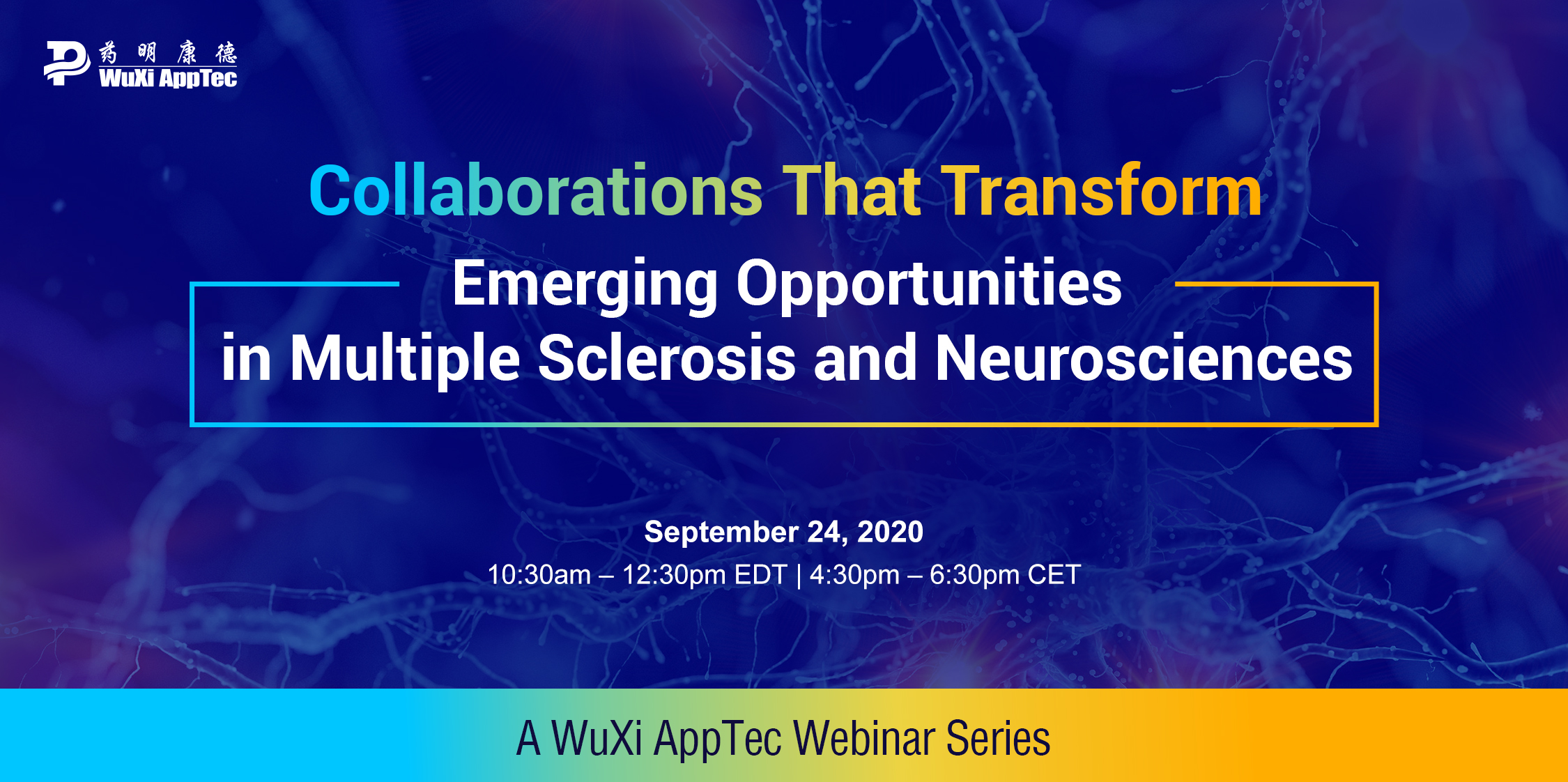 药明康德
WuXi AppTec

Collaborations That Transform

Emerging Opportunities in Multiple Sclerosis and Neurosciences

September 24, 2020
10:30am – 12:30pm EDT | 4:30pm – 6:30pm CET

A WuXi AppTec Webinar Series